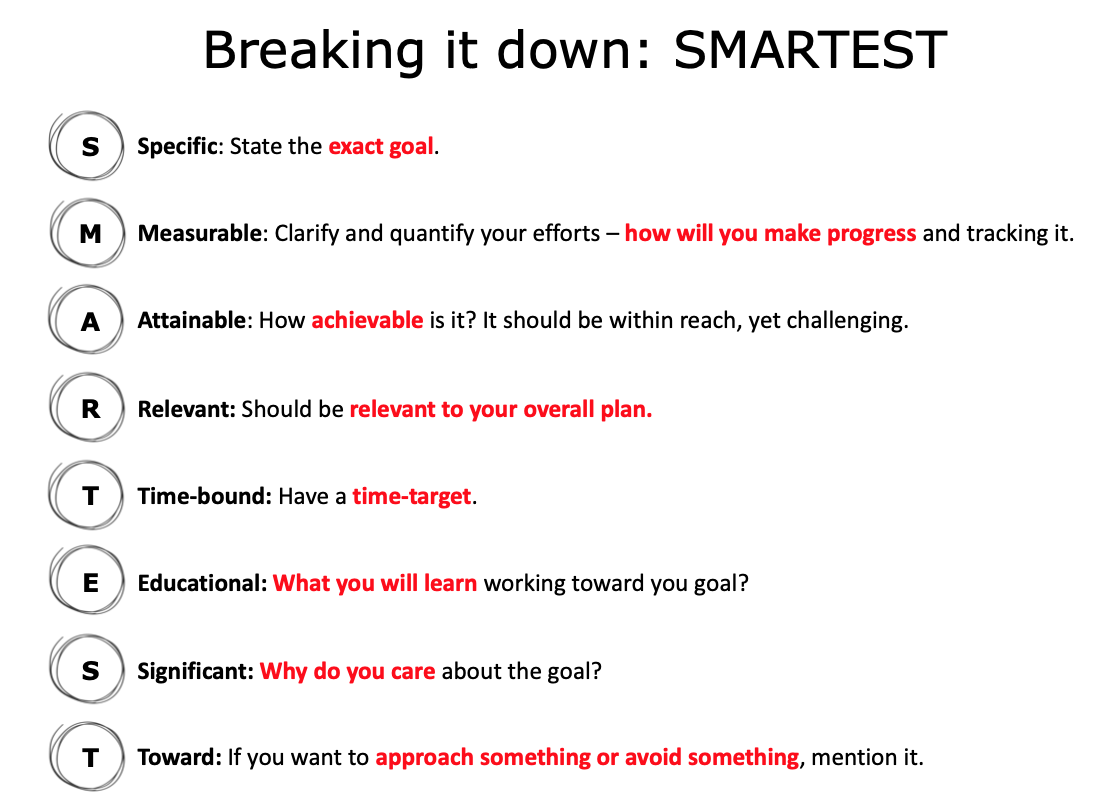 Breaking it down: SMARTEST

S Specific: State the exact goal.

M Measurable: Clarify and quantify your efforts – how will you make progress and tracking it.

A Attainable: How achievable is it? It should be within reach, yet challenging.

R Relevant: Should be relevant to your overall plan.

T Time-bound: Have a time-target.

E Educational: What you will learn working toward you goal?

S Significant: Why do you care about the goal?

T Toward: If you want to approach something or avoid something, mention it.